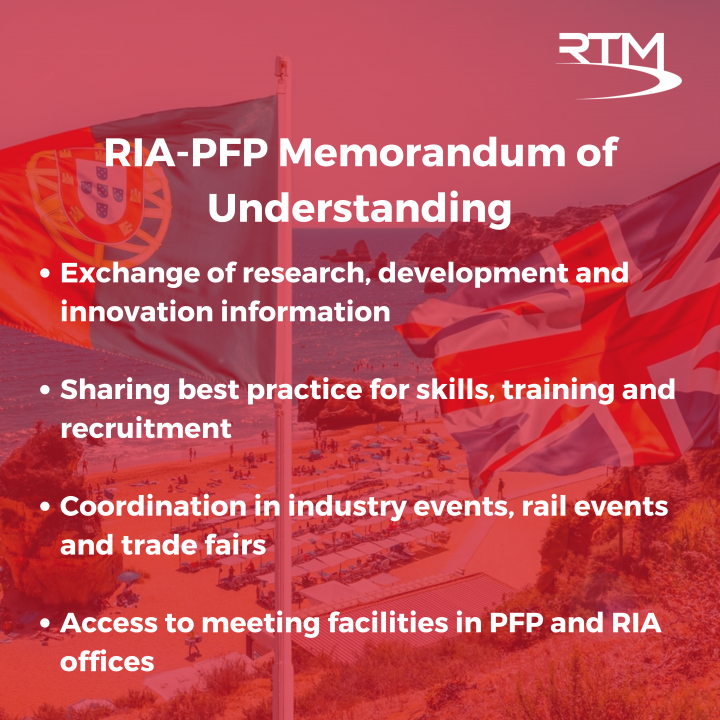 RTM

RIA-PFP Memorandum of Understanding

• Exchange of research, development and innovation information

• Sharing best practice for skills, training and recruitment

• Coordination in industry events, rail events and trade fairs

• Access to meeting facilities in PFP and RIA offices